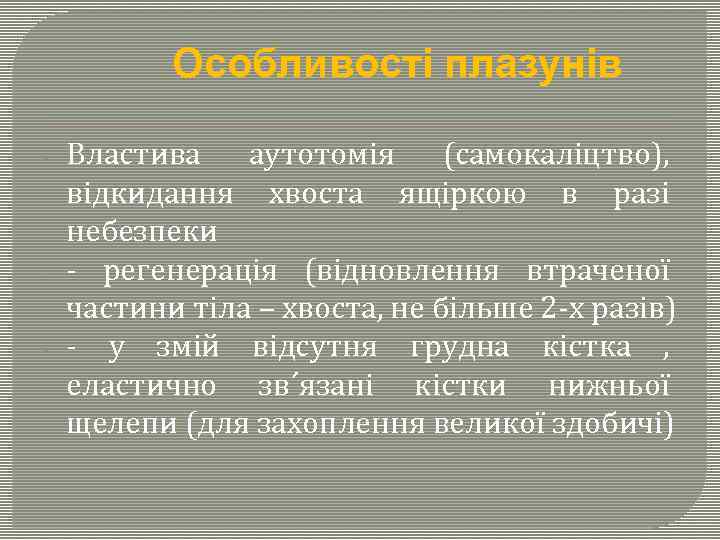 Особливості плазунів

Властива аутотомія (самокаліцтво), відкидання хвоста ящіркою в разі небезпеки
- регенерація (відновлення втраченої частини тіла – хвоста, не більше 2-х разів)
- у змій відсутня грудна кістка , еластично зв´язані кістки нижньої щелепи (для захоплення великої здобичі)